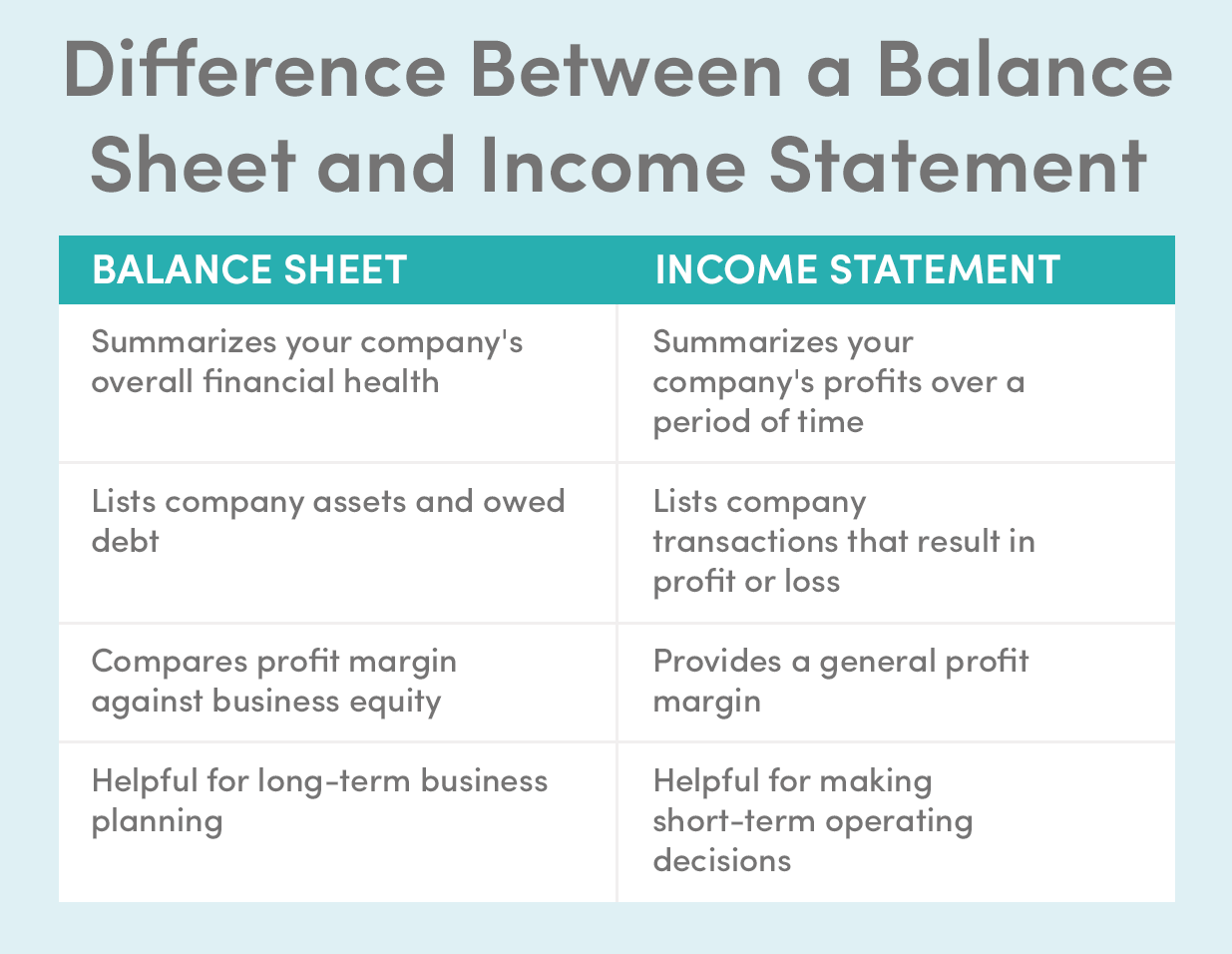 Difference Between a Balance Sheet and Income Statement

| BALANCE SHEET | INCOME STATEMENT |
|---|---|
| Summarizes your company's overall financial health | Summarizes your company's profits over a period of time |
| Lists company assets and owed debt | Lists company transactions that result in profit or loss |
| Compares profit margin against business equity | Provides a general profit margin |
| Helpful for long-term business planning | Helpful for making short-term operating decisions |